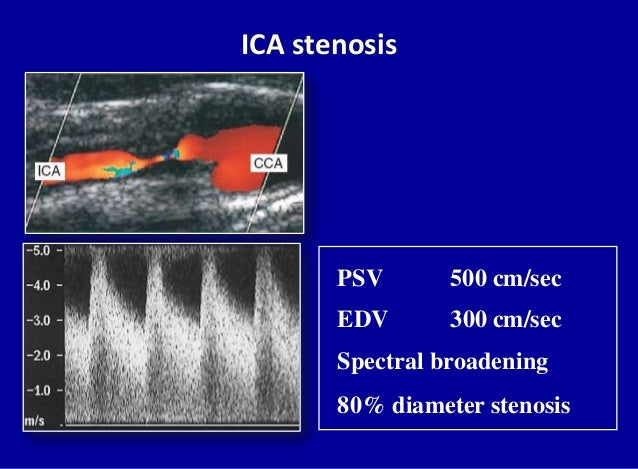 ICA stenosis

ICA

CCA

-5.0
-4.0
-3.0
-2.0
-1.0
m/s

PSV 500 cm/sec

EDV 300 cm/sec

Spectral broadening

80% diameter stenosis